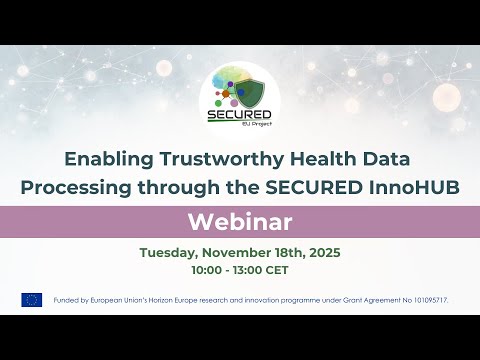 SECURED
EU Project

Enabling Trustworthy Health Data Processing through the SECURED InnoHUB

Webinar

Tuesday, November 18th, 2025
10:00 - 13:00 CET

Funded by European Union's Horizon Europe research and innovation programme under Grant Agreement No 101095717.